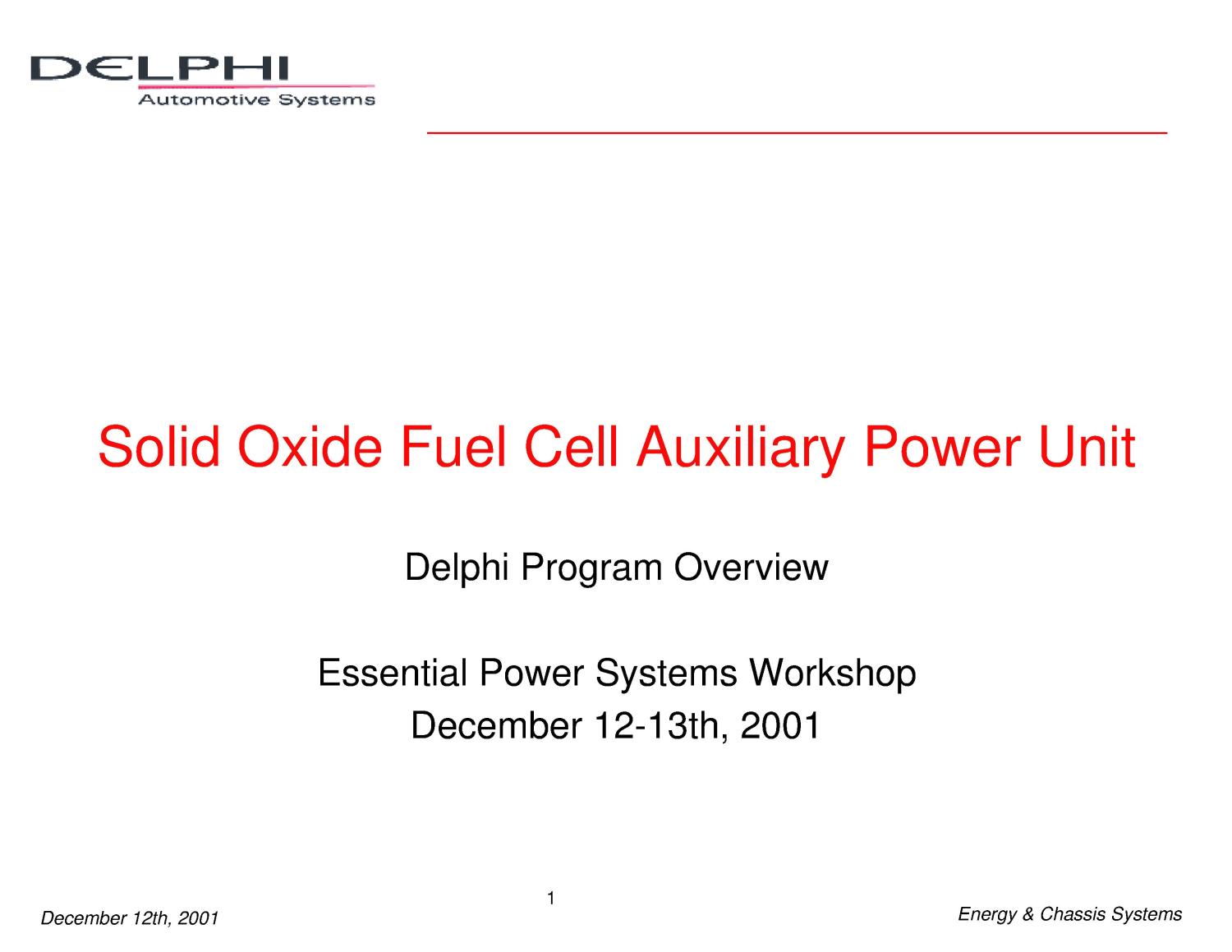 DELPHI
Automotive Systems

Solid Oxide Fuel Cell Auxiliary Power Unit

Delphi Program Overview

Essential Power Systems Workshop
December 12-13th, 2001

1

December 12th, 2001

Energy & Chassis Systems